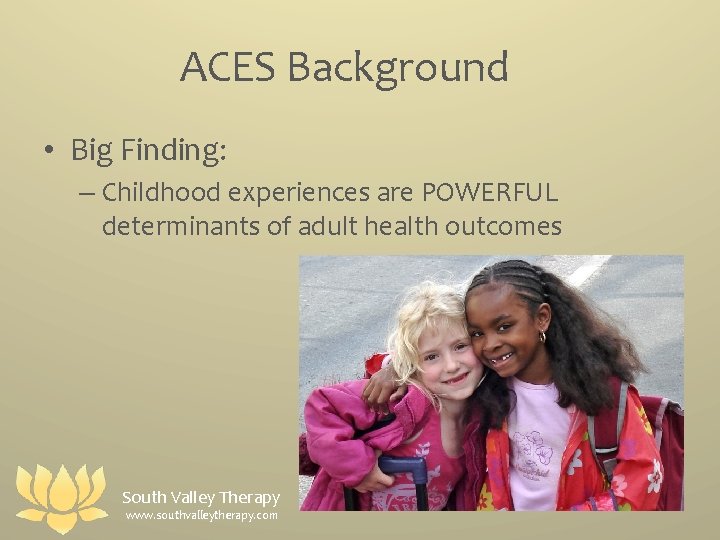 ACES Background

• Big Finding:
– Childhood experiences are POWERFUL determinants of adult health outcomes

South Valley Therapy
www.southvalleytherapy.com